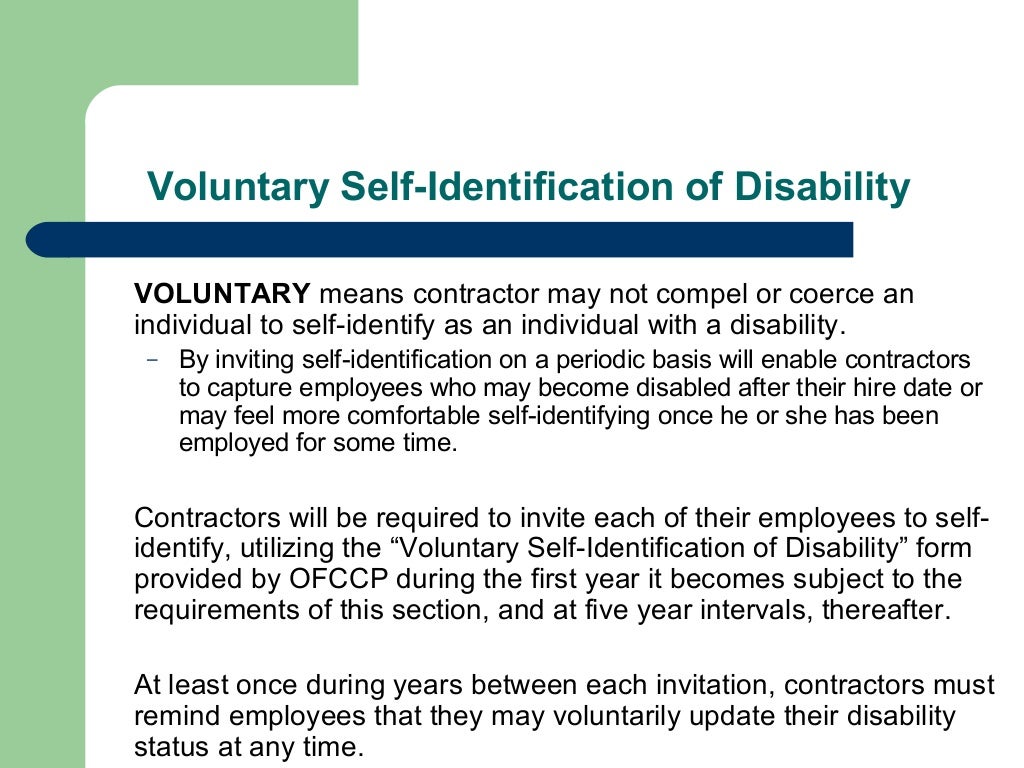 Voluntary Self-Identification of Disability

VOLUNTARY means contractor may not compel or coerce an individual to self-identify as an individual with a disability.

– By inviting self-identification on a periodic basis will enable contractors to capture employees who may become disabled after their hire date or may feel more comfortable self-identifying once he or she has been employed for some time.

Contractors will be required to invite each of their employees to self-identify, utilizing the “Voluntary Self-Identification of Disability” form provided by OFCCP during the first year it becomes subject to the requirements of this section, and at five year intervals, thereafter.

At least once during years between each invitation, contractors must remind employees that they may voluntarily update their disability status at any time.